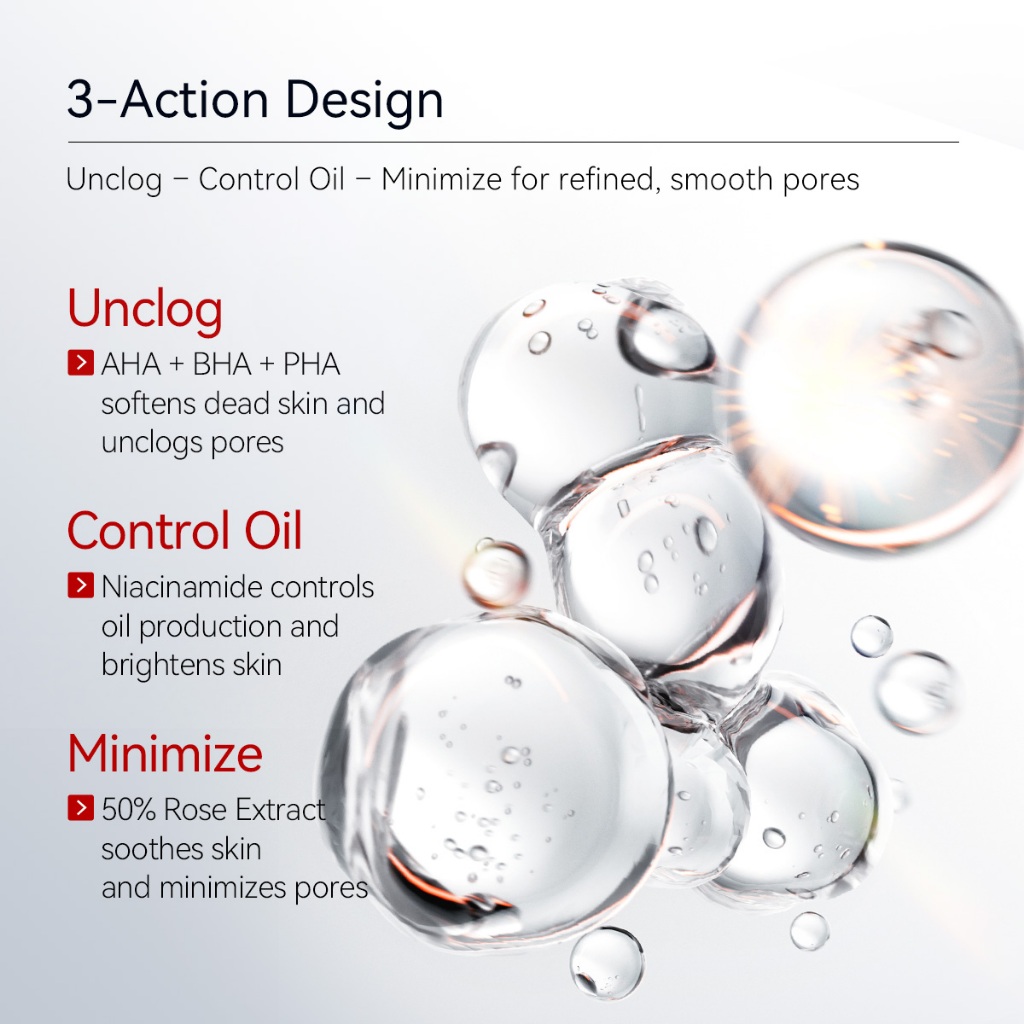 3-Action Design

Unclog – Control Oil – Minimize for refined, smooth pores

Unclog

AHA + BHA + PHA softens dead skin and unclogs pores

Control Oil

Niacinamide controls oil production and brightens skin

Minimize

50% Rose Extract soothes skin and minimizes pores